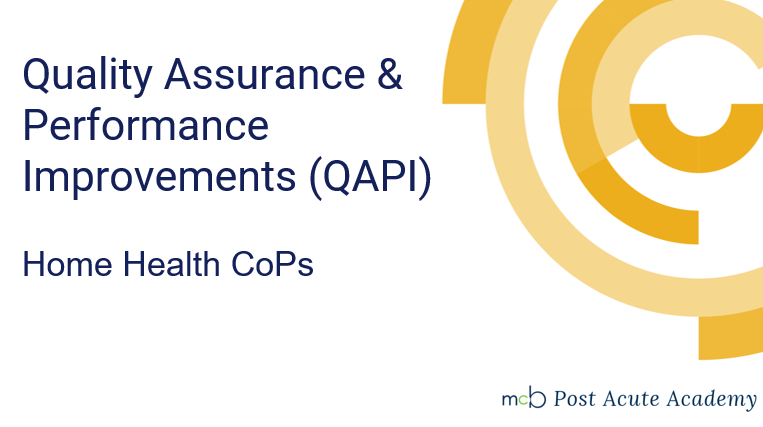 Quality Assurance & Performance Improvements (QAPI)

Home Health CoPs

mcb Post Acute Academy